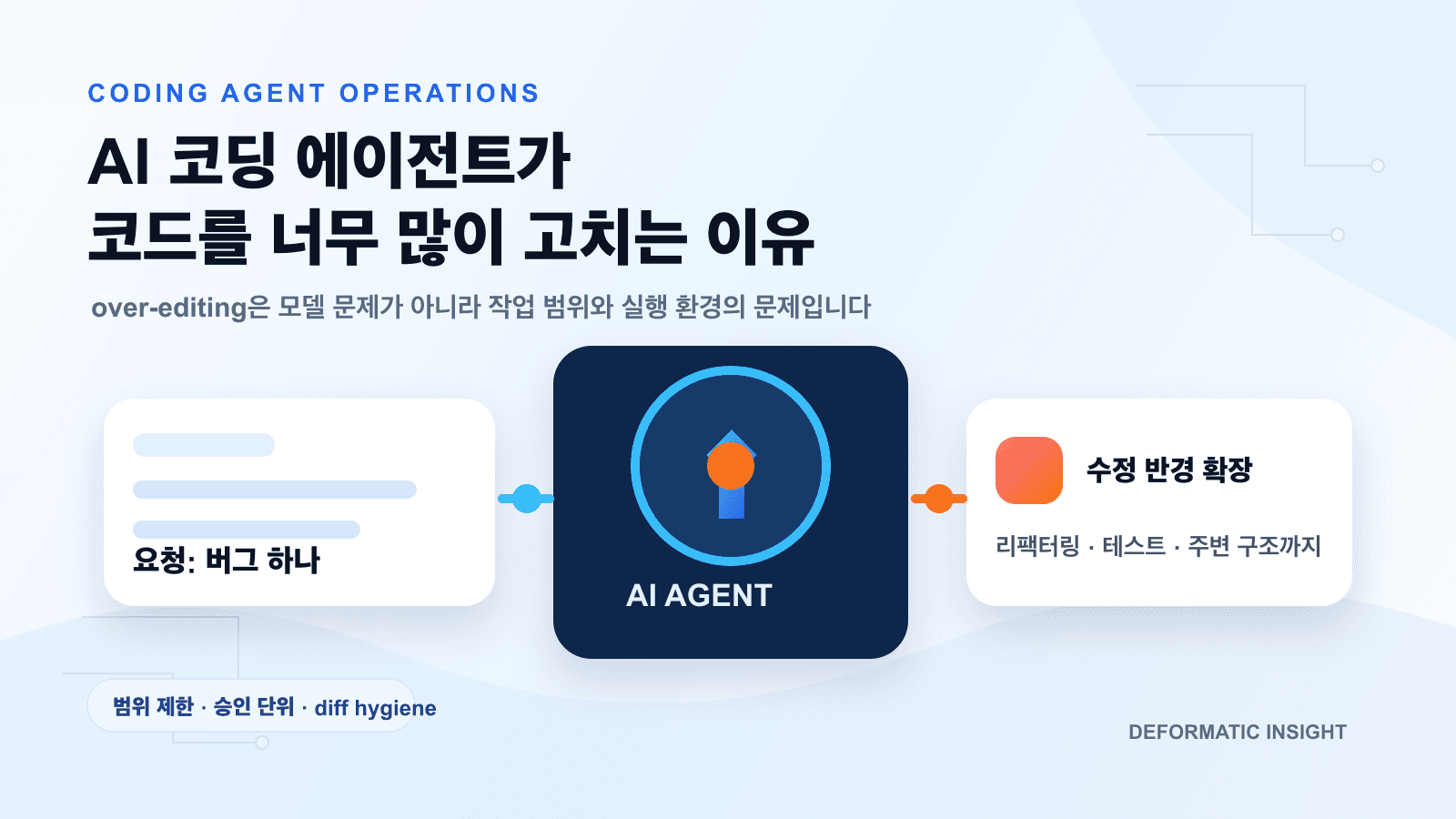 CODING AGENT OPERATIONS

AI 코딩 에이전트가
코드를 너무 많이 고치는 이유

over-editing은 모델 문제가 아니라 작업 범위와 실행 환경의 문제입니다

요청: 버그 하나

AI AGENT

수정 반경 확장

리팩터링 · 테스트 · 주변 구조까지

범위 제한 · 승인 단위 · diff hygiene

DEFORMATIC INSIGHT